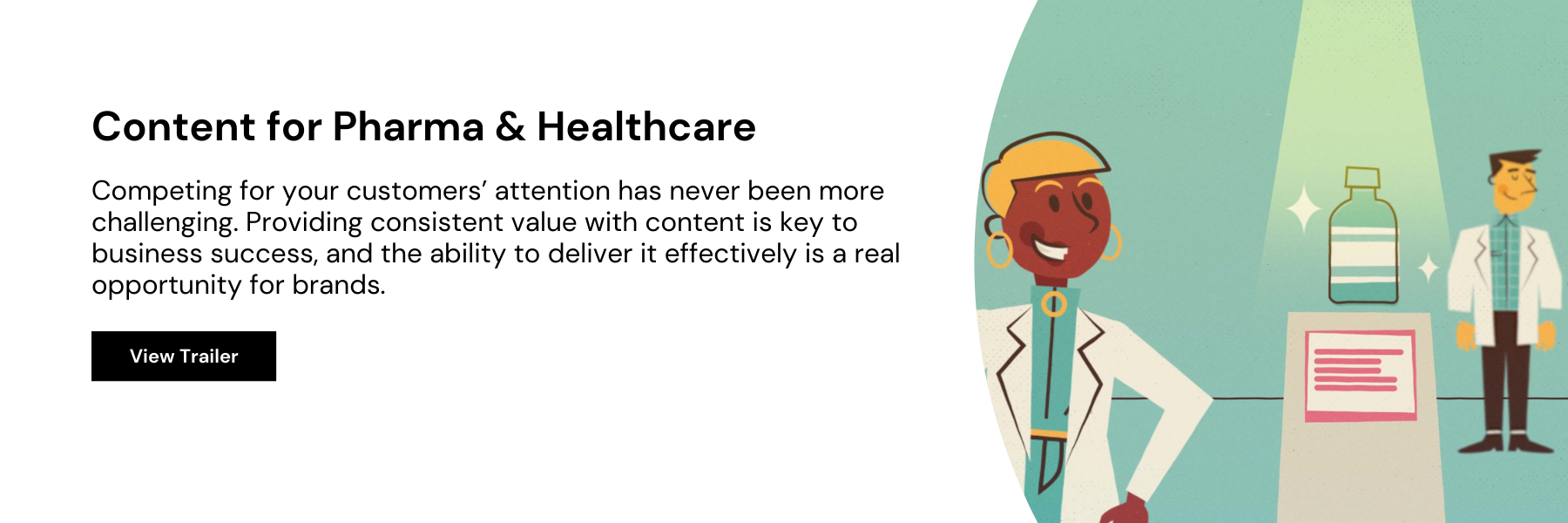 Content for Pharma & Healthcare

Competing for your customers’ attention has never been more challenging. Providing consistent value with content is key to business success, and the ability to deliver it effectively is a real opportunity for brands.

View Trailer